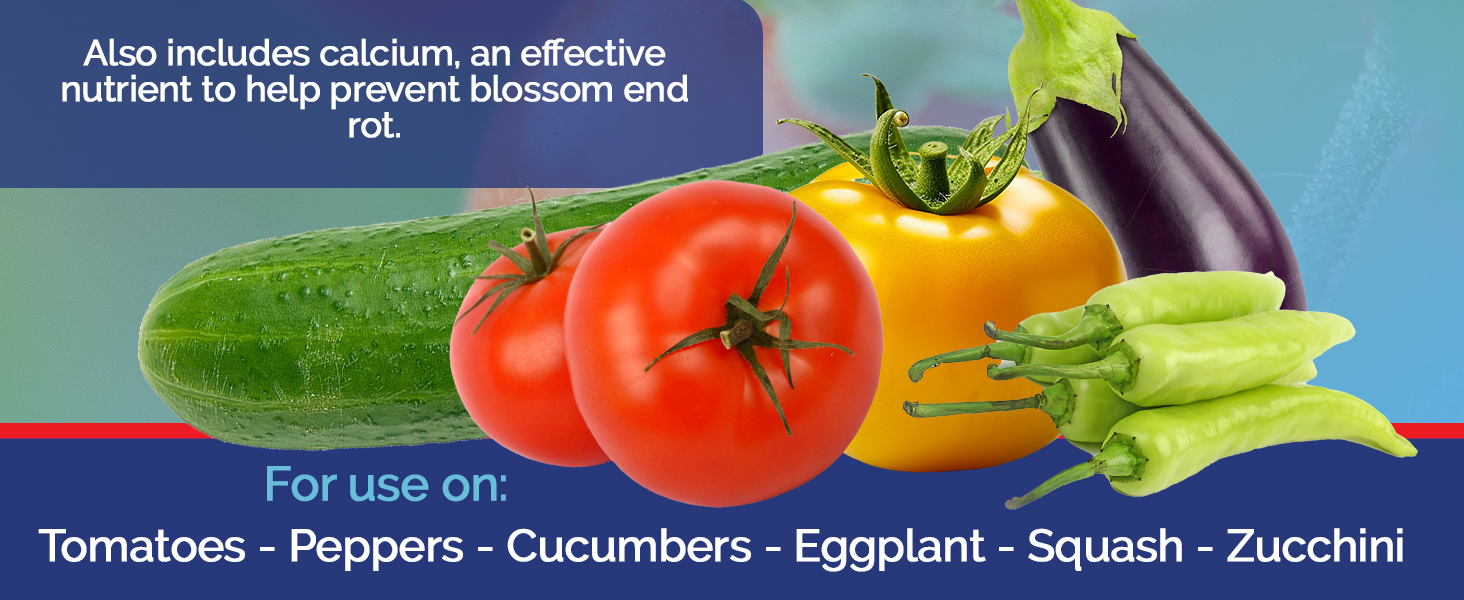 Also includes calcium, an effective nutrient to help prevent blossom end rot.

For use on:

Tomatoes - Peppers - Cucumbers - Eggplant - Squash - Zucchini